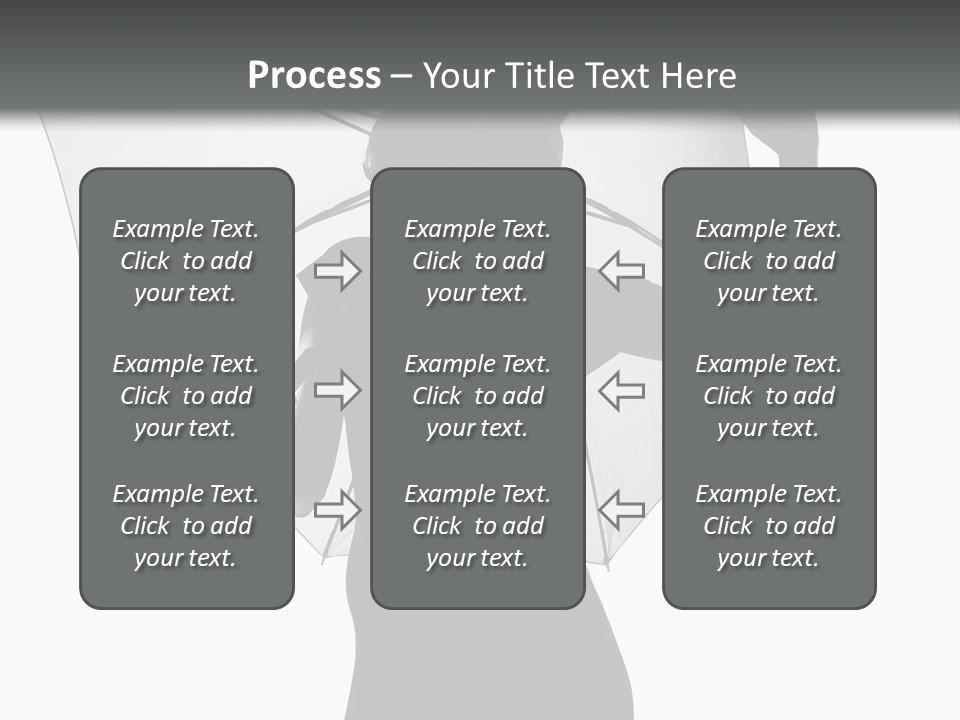 Process – Your Title Text Here

Example Text. Click to add your text.

Example Text. Click to add your text.

Example Text. Click to add your text.

Example Text. Click to add your text.

Example Text. Click to add your text.

Example Text. Click to add your text.

Example Text. Click to add your text.

Example Text. Click to add your text.

Example Text. Click to add your text.